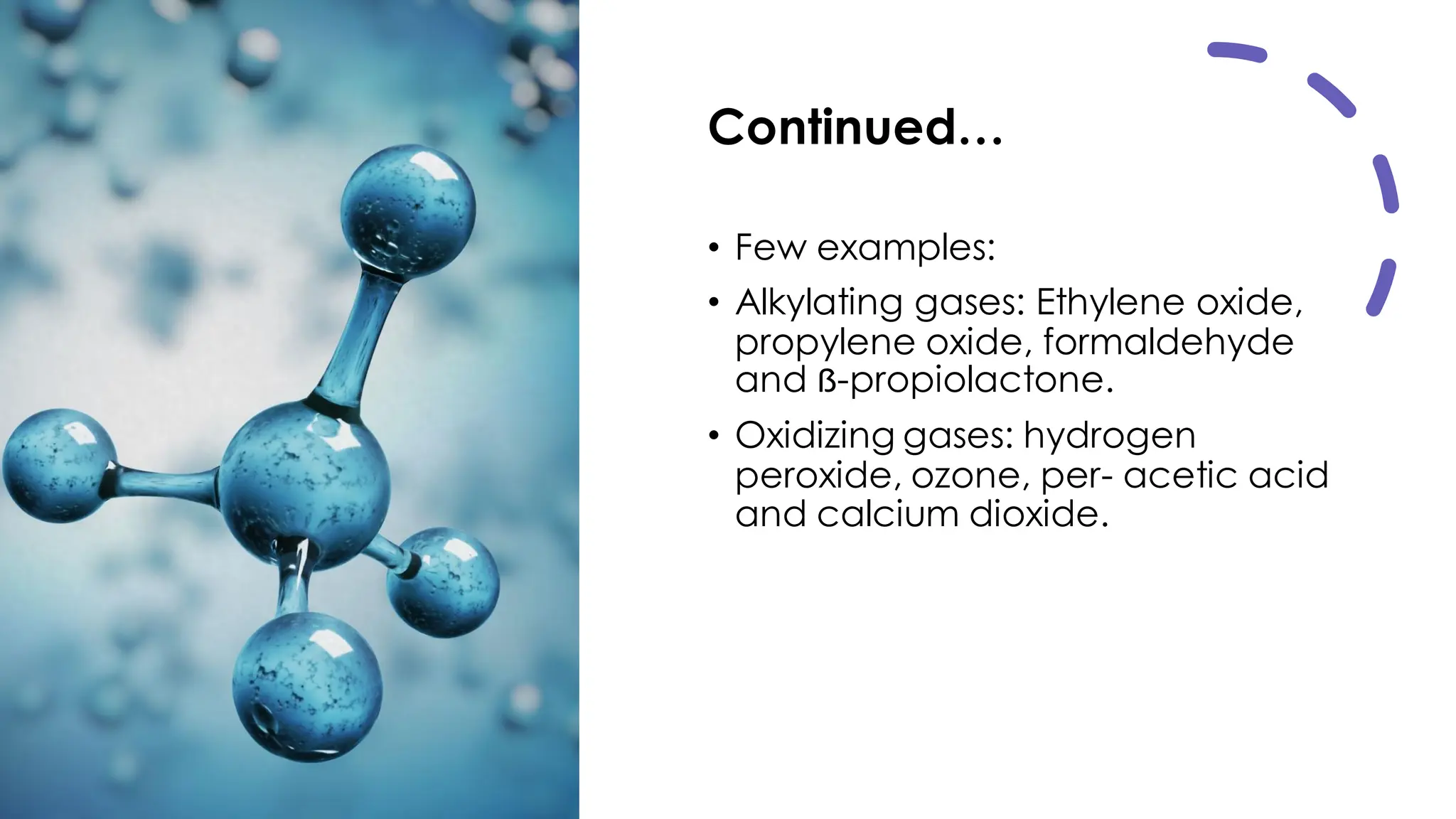 Continued…

• Few examples:

• Alkylating gases: Ethylene oxide, propylene oxide, formaldehyde and ß-propiolactone.

• Oxidizing gases: hydrogen peroxide, ozone, per- acetic acid and calcium dioxide.